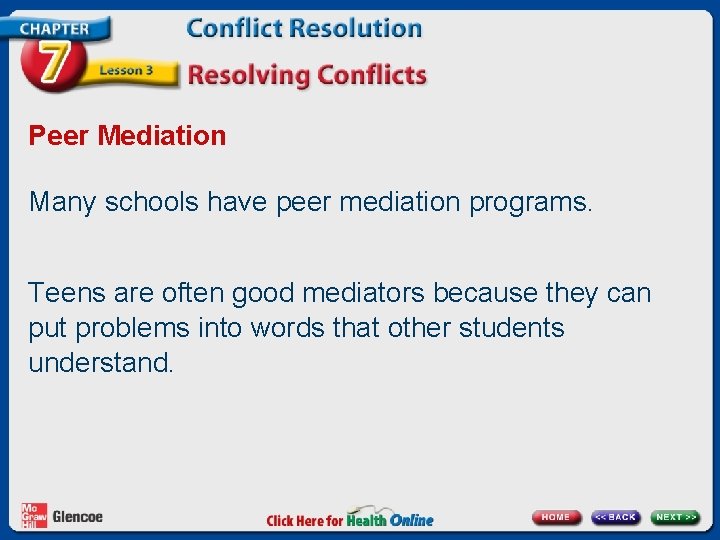 CHAPTER 7 Lesson 3

Conflict Resolution

Resolving Conflicts

Peer Mediation

Many schools have peer mediation programs.

Teens are often good mediators because they can put problems into words that other students understand.

Mc Graw Hill Glencoe

Click Here for Health Online

HOME << BACK NEXT >>